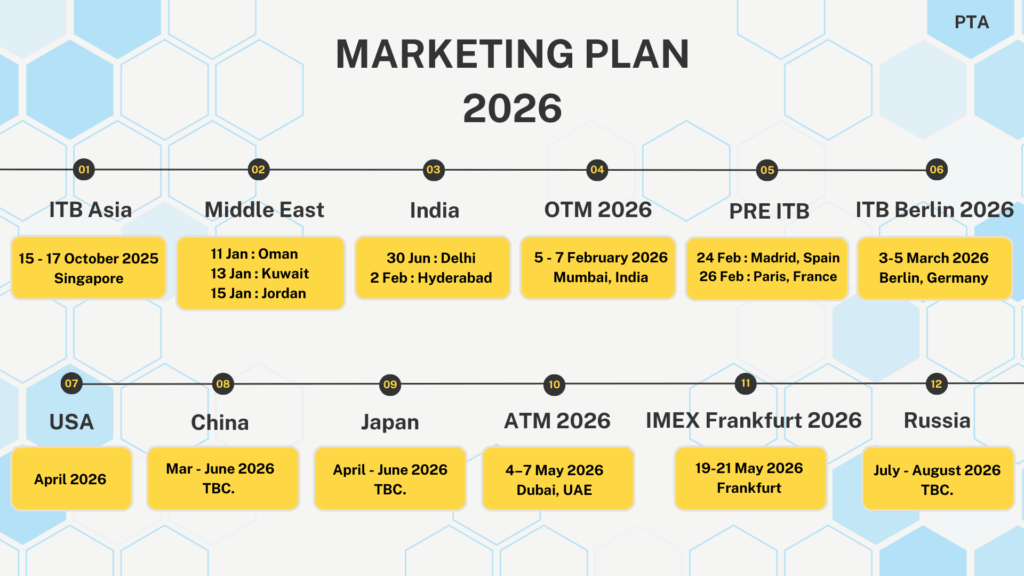 PTA

MARKETING PLAN 2026

01
ITB Asia
15 - 17 October 2025
Singapore

02
Middle East
11 Jan : Oman
13 Jan : Kuwait
15 Jan : Jordan

03
India
30 Jun : Delhi
2 Feb : Hyderabad

04
OTM 2026
5 - 7 February 2026
Mumbai, India

05
PRE ITB
24 Feb : Madrid, Spain
26 Feb : Paris, France

06
ITB Berlin 2026
3-5 March 2026
Berlin, Germany

07
USA
April 2026

08
China
Mar - June 2026
TBC.

09
Japan
April - June 2026
TBC.

10
ATM 2026
4–7 May 2026
Dubai, UAE

11
IMEX Frankfurt 2026
19-21 May 2026
Frankfurt

12
Russia
July - August 2026
TBC.